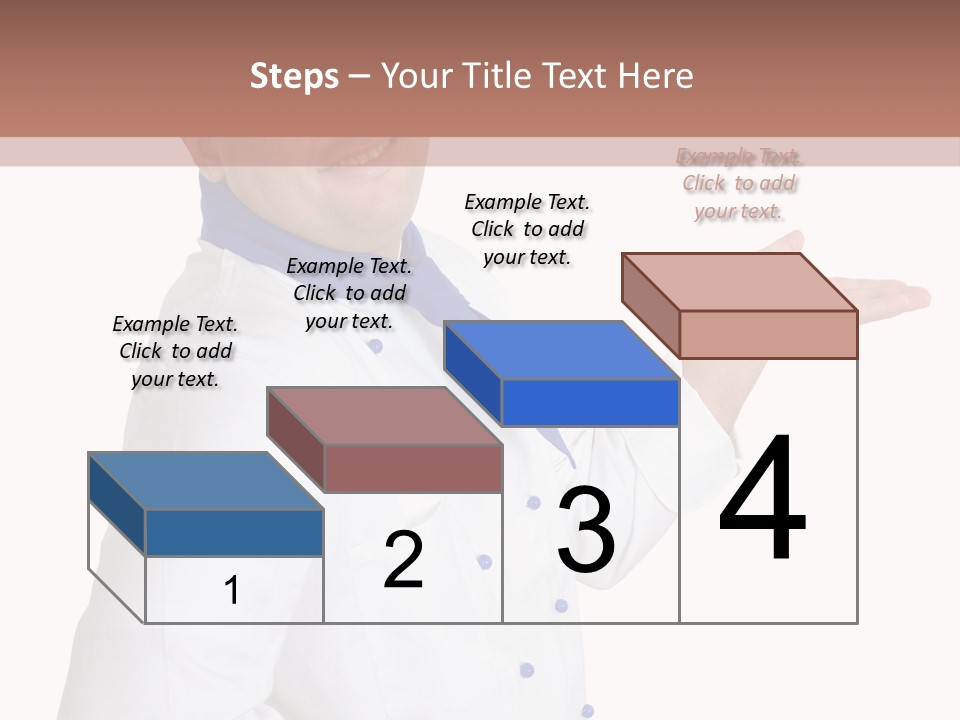 Steps – Your Title Text Here

Example Text. Click to add your text.

Example Text. Click to add your text.

Example Text. Click to add your text.

Example Text. Click to add your text.

1

2

3

4